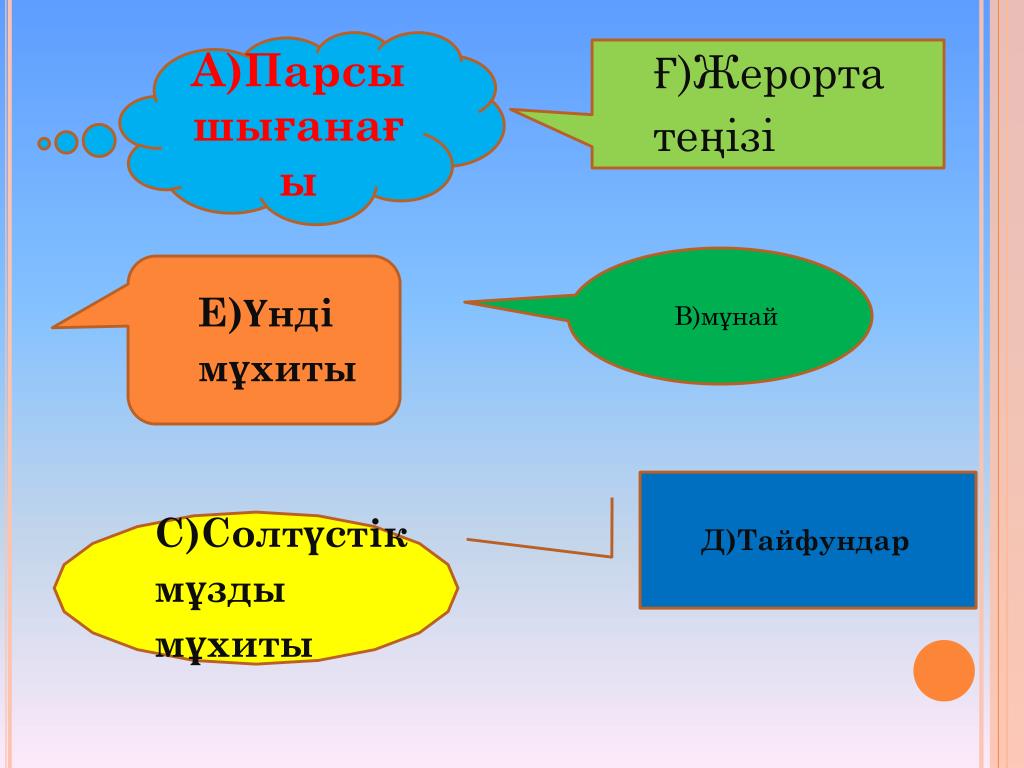 А)Парсы шығанағы

Ғ)Жерорта теңізі

Е)Үнді мұхиты

В)мұнай

С)Солтүстік мұзды мұхиты

Д)Тайфундар